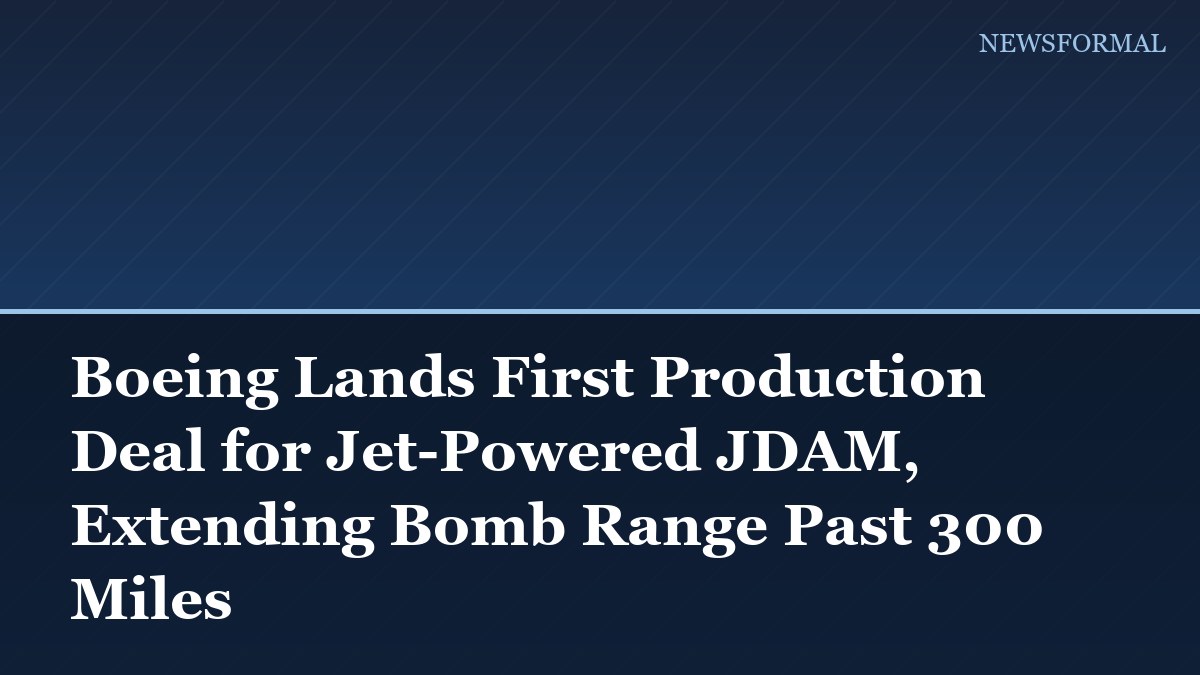 NEWSFORMAL

Boeing Lands First Production Deal for Jet-Powered JDAM, Extending Bomb Range Past 300 Miles